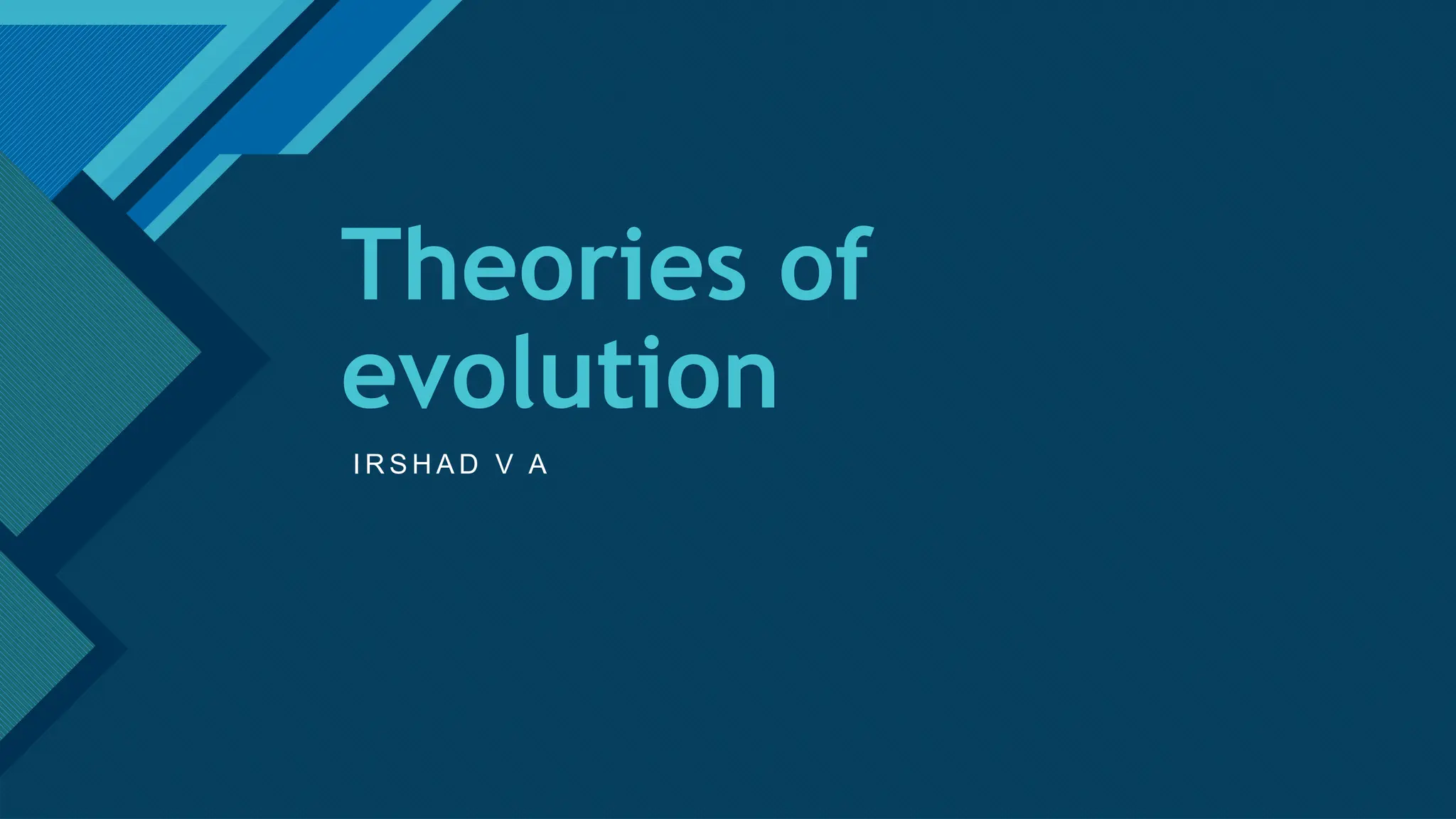 Theories of evolution

IRSHAD V A